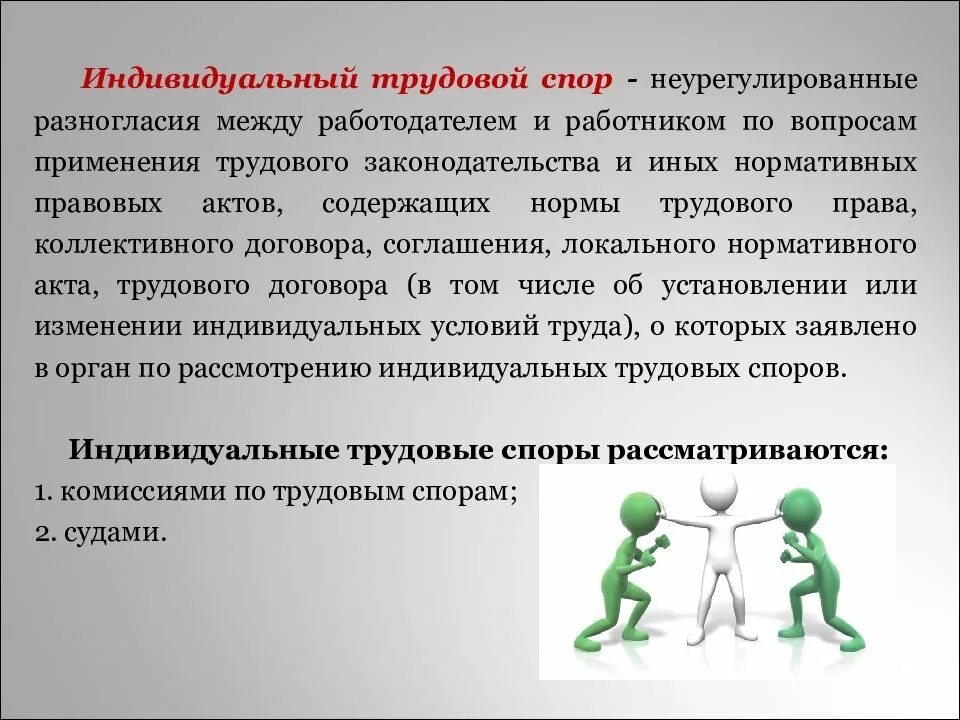 Индивидуальный трудовой спор - неурегулированные разногласия между работодателем и работником по вопросам применения трудового законодательства и иных нормативных правовых актов, содержащих нормы трудового права, коллективного договора, соглашения, локального нормативного акта, трудового договора (в том числе об установлении или изменении индивидуальных условий труда), о которых заявлено в орган по рассмотрению индивидуальных трудовых споров.

Индивидуальные трудовые споры рассматриваются:
1. комиссиями по трудовым спорам;
2. судами.